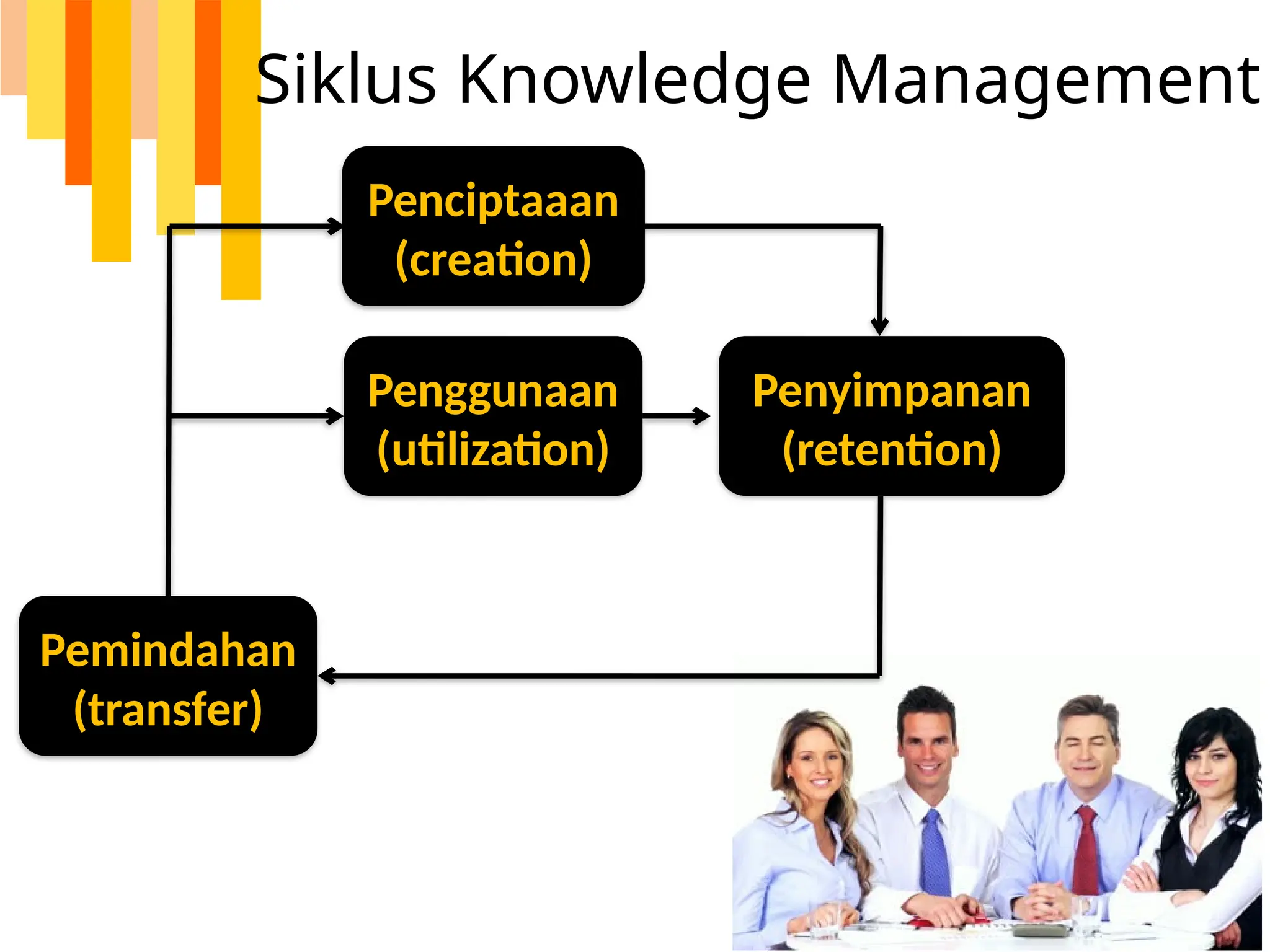 Siklus Knowledge Management

Penciptaaan (creation)

Penggunaan (utilization)

Penyimpanan (retention)

Pemindahan (transfer)